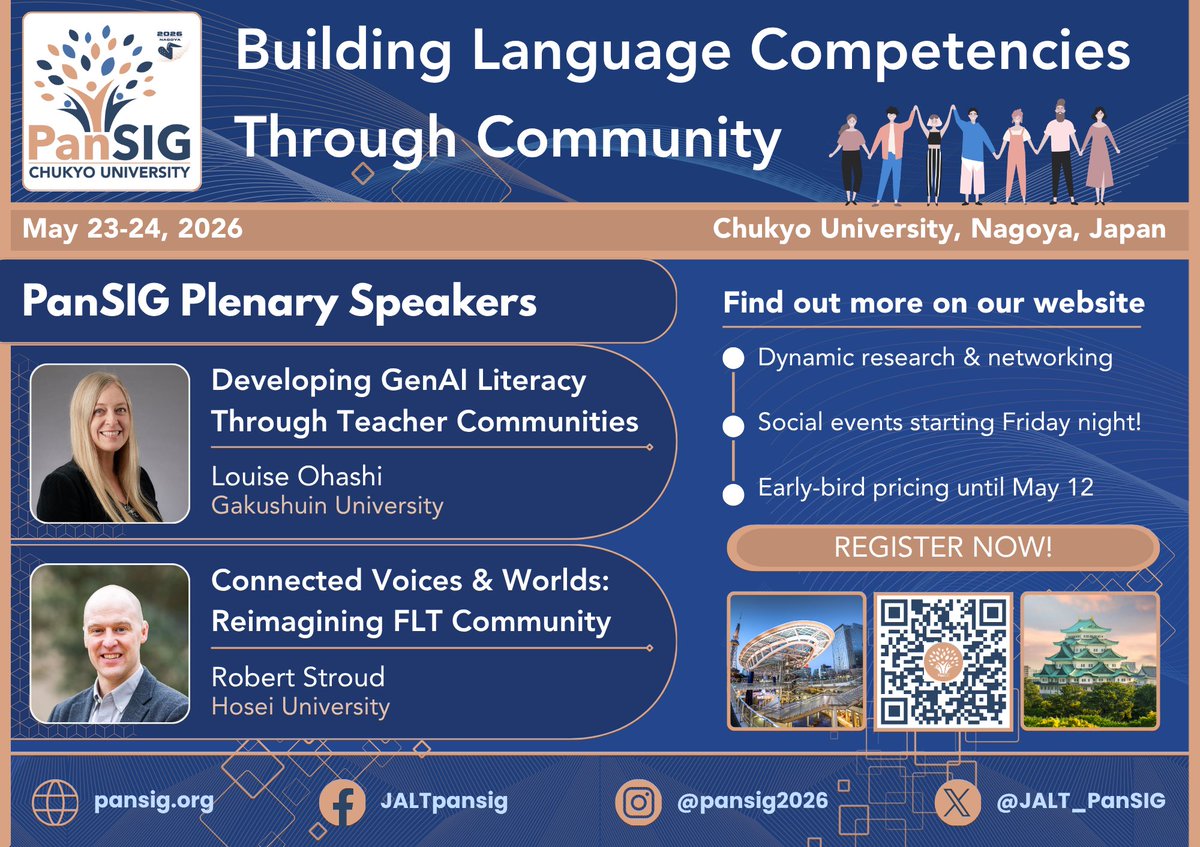 2026 NAGOYA
PanSIG
CHUKYO UNIVERSITY

Building Language Competencies Through Community

May 23-24, 2026

Chukyo University, Nagoya, Japan

PanSIG Plenary Speakers

Developing GenAI Literacy Through Teacher Communities
Louise Ohashi
Gakushuin University

Connected Voices & Worlds: Reimagining FLT Community
Robert Stroud
Hosei University

Find out more on our website

Dynamic research & networking

Social events starting Friday night!

Early-bird pricing until May 12

REGISTER NOW!

pansig.org

JALTpansig

@pansig2026

@JALT_PanSIG